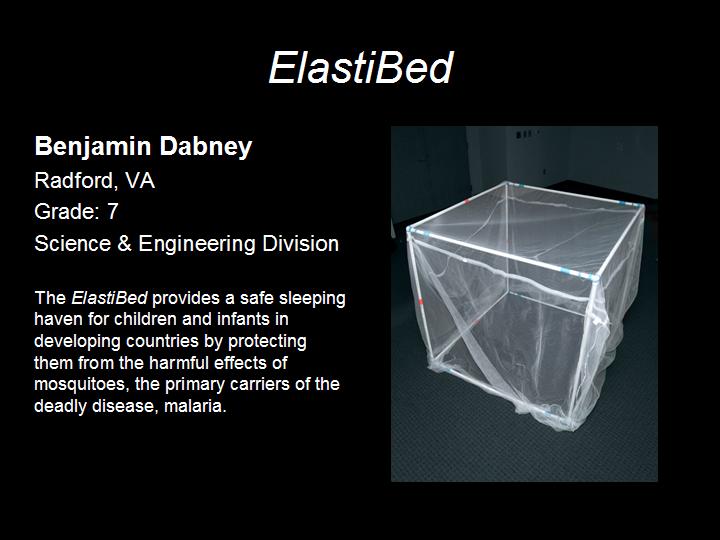 ElastiBed

Benjamin Dabney

Radford, VA

Grade: 7

Science & Engineering Division

The ElastiBed provides a safe sleeping haven for children and infants in developing countries by protecting them from the harmful effects of mosquitoes, the primary carriers of the deadly disease, malaria.